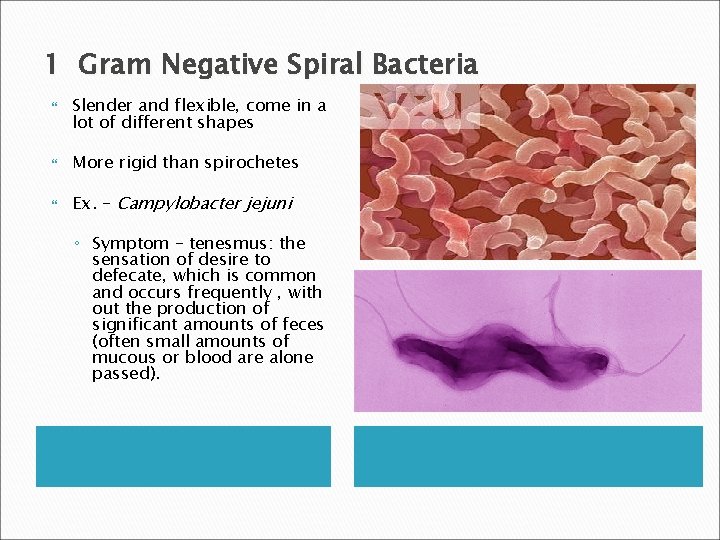 1 Gram Negative Spiral Bacteria

Slender and flexible, come in a lot of different shapes

More rigid than spirochetes

Ex. – Campylobacter jejuni

Symptom – tenesmus: the sensation of desire to defecate, which is common and occurs frequently , with out the production of significant amounts of feces (often small amounts of mucous or blood are alone passed).